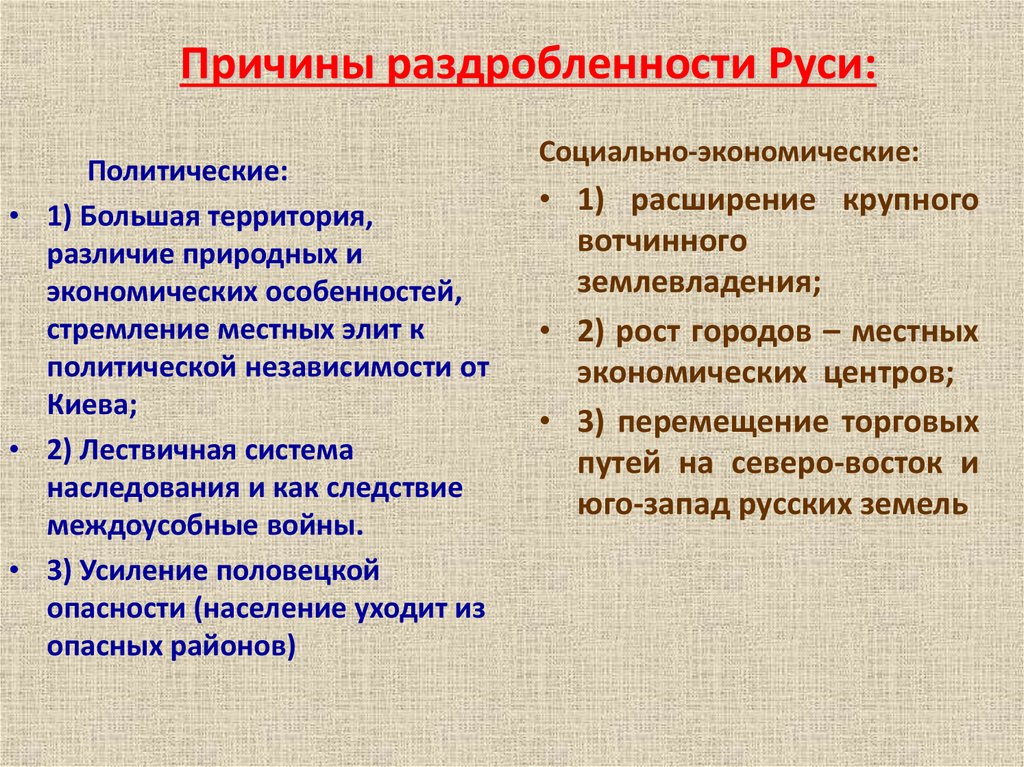 Причины раздробленности Руси:

Политические:

• 1) Большая территория, различие природных и экономических особенностей, стремление местных элит к политической независимости от Киева;
• 2) Лествичная система наследования и как следствие междоусобные войны.
• 3) Усиление половецкой опасности (население уходит из опасных районов)

Социально-экономические:

• 1) расширение крупного вотчинного землевладения;
• 2) рост городов – местных экономических центров;
• 3) перемещение торговых путей на северо-восток и юго-запад русских земель